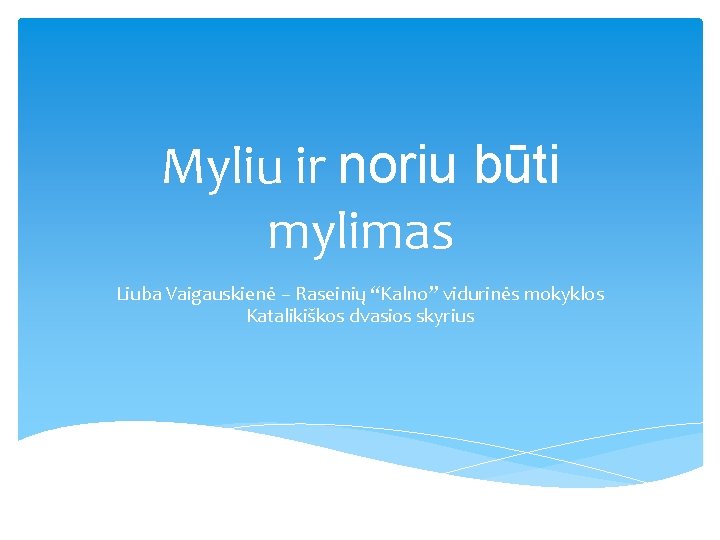 Myliu ir noriu būti mylimas

Liuba Vaigauskienė – Raseinių “Kalno” vidurinės mokyklos Katalikiškos dvasios skyrius